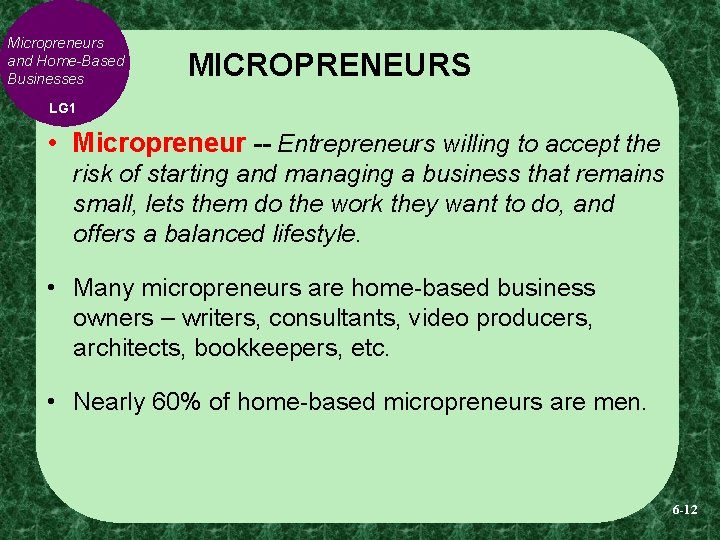 Micropreneurs and Home-Based Businesses

LG1

MICROPRENEURS

• Micropreneur -- Entrepreneurs willing to accept the risk of starting and managing a business that remains small, lets them do the work they want to do, and offers a balanced lifestyle.

• Many micropreneurs are home-based business owners – writers, consultants, video producers, architects, bookkeepers, etc.

• Nearly 60% of home-based micropreneurs are men.

6-12